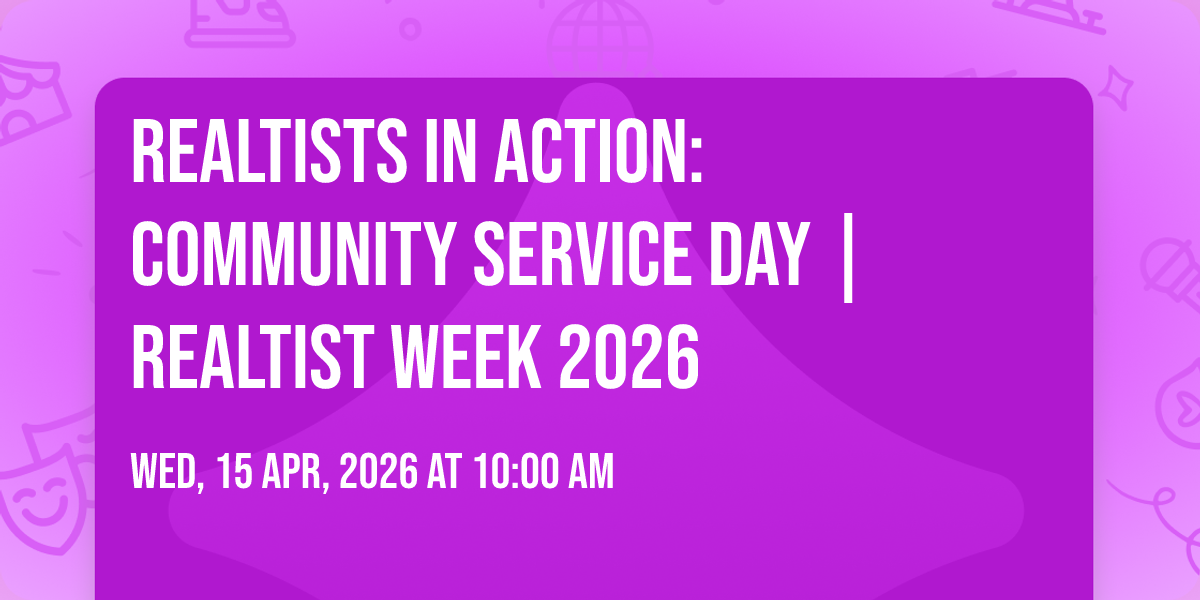 REALTISTS IN ACTION: COMMUNITY SERVICE DAY | REALTIST WEEK 2026

WED, 15 APR, 2026 AT 10:00 AM